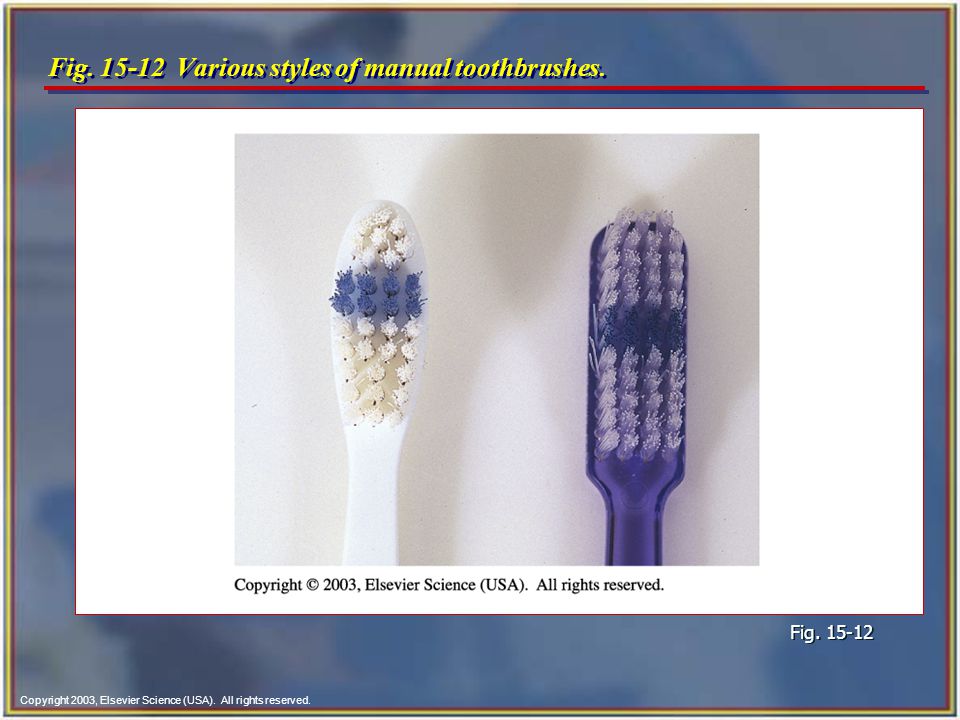 Fig. 15-12 Various styles of manual toothbrushes.

Copyright © 2003, Elsevier Science (USA). All rights reserved.

Fig. 15-12

Copyright 2003, Elsevier Science (USA). All rights reserved.